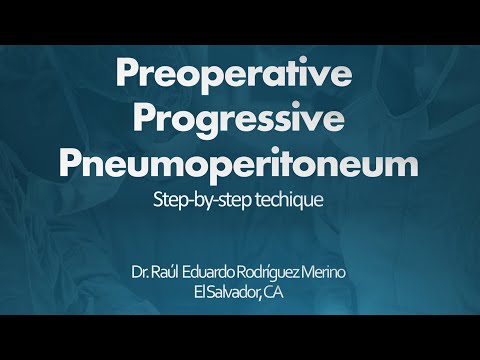 Preoperative Progressive Pneumoperitoneum
Step-by-step techique

Dr. Raúl Eduardo Rodríguez Merino
El Salvador, CA